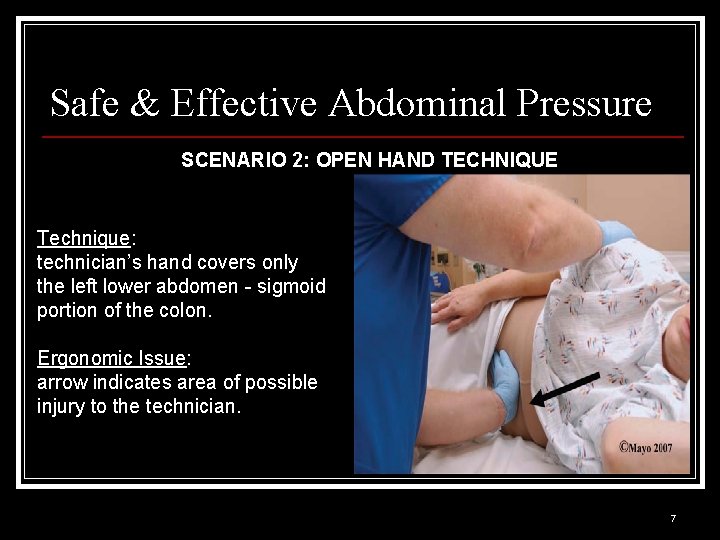 Safe & Effective Abdominal Pressure

SCENARIO 2: OPEN HAND TECHNIQUE

Technique:
technician's hand covers only the left lower abdomen - sigmoid portion of the colon.

Ergonomic Issue:
arrow indicates area of possible injury to the technician.

©Mayo 2007

7